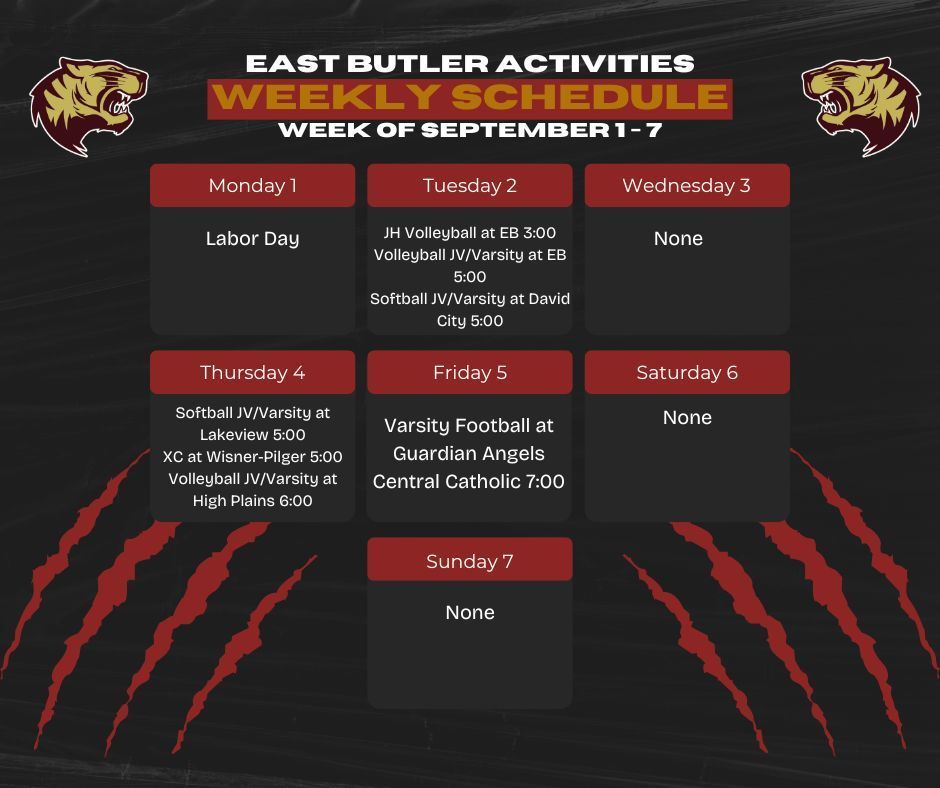 EAST BUTLER ACTIVITIES
WEEKLY SCHEDULE
WEEK OF SEPTEMBER 1 - 7

Monday 1
Labor Day

Tuesday 2
JH Volleyball at EB 3:00
Volleyball JV/Varsity at EB 5:00
Softball JV/Varsity at David City 5:00

Wednesday 3
None

Thursday 4
Softball JV/Varsity at Lakeview 5:00
XC at Wisner-Pilger 5:00
Volleyball JV/Varsity at High Plains 6:00

Friday 5
Varsity Football at Guardian Angels Central Catholic 7:00

Saturday 6
None

Sunday 7
None